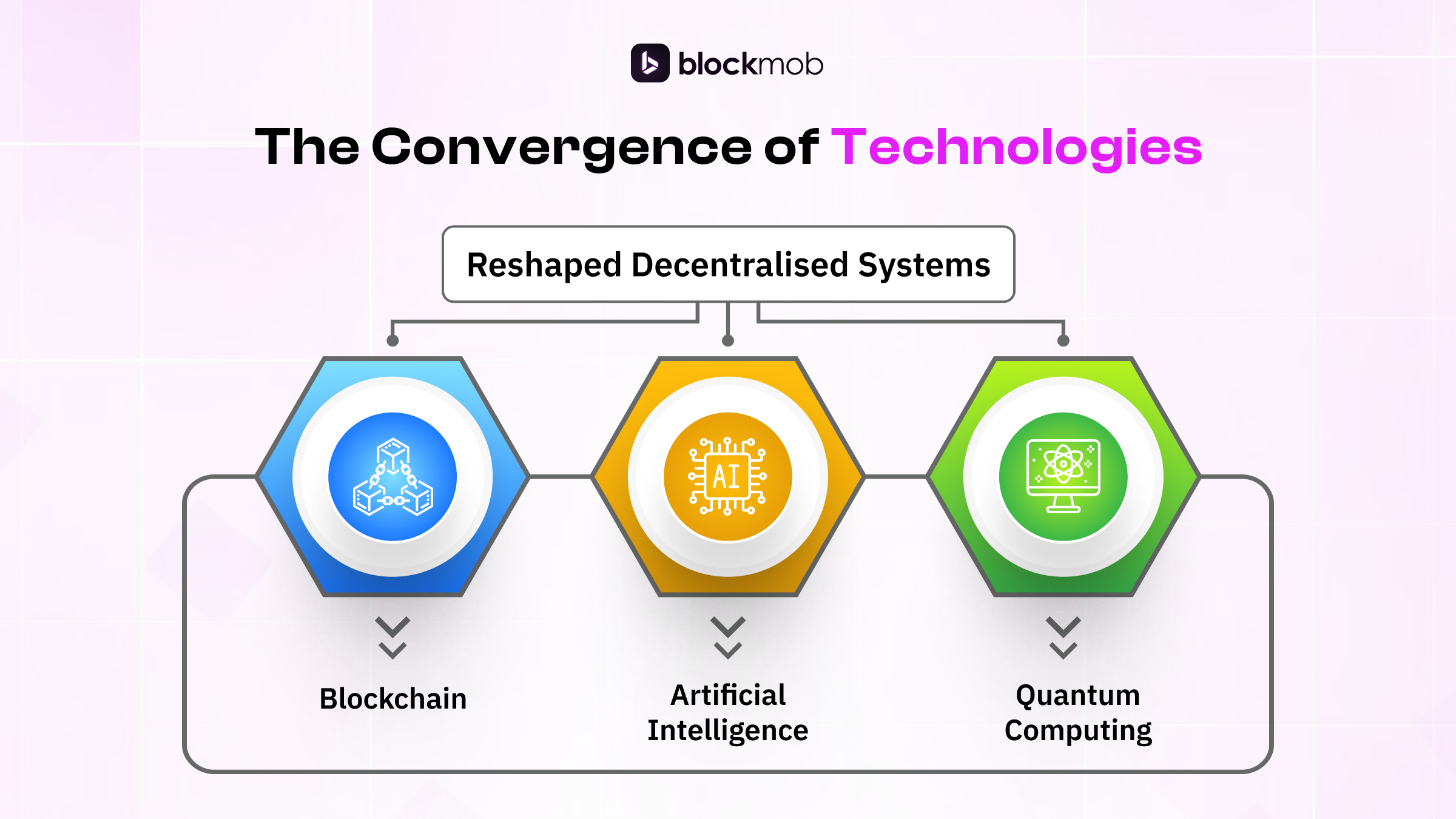 blockmob

The Convergence of Technologies

Reshaped Decentralised Systems

AI

Blockchain

Artificial Intelligence

Quantum Computing